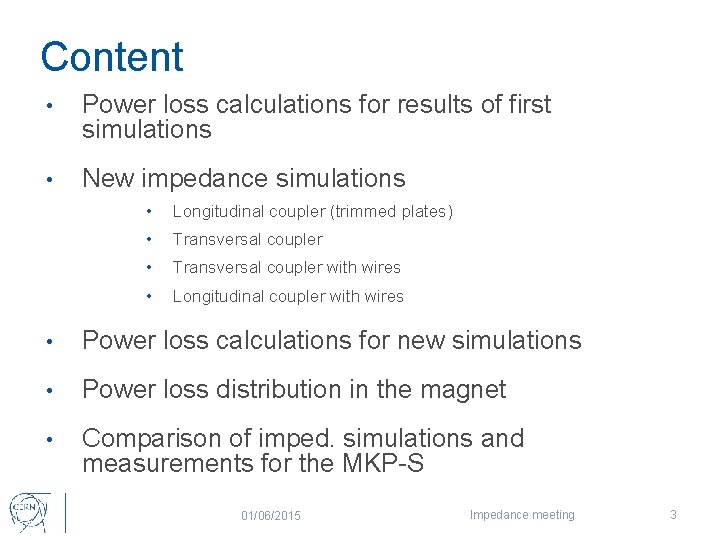 Content

• Power loss calculations for results of first simulations

• New impedance simulations

• Longitudinal coupler (trimmed plates)
• Transversal coupler
• Transversal coupler with wires
• Longitudinal coupler with wires

• Power loss calculations for new simulations

• Power loss distribution in the magnet

• Comparison of imped. simulations and measurements for the MKP-S

CERN

01/06/2015

Impedance meeting

3